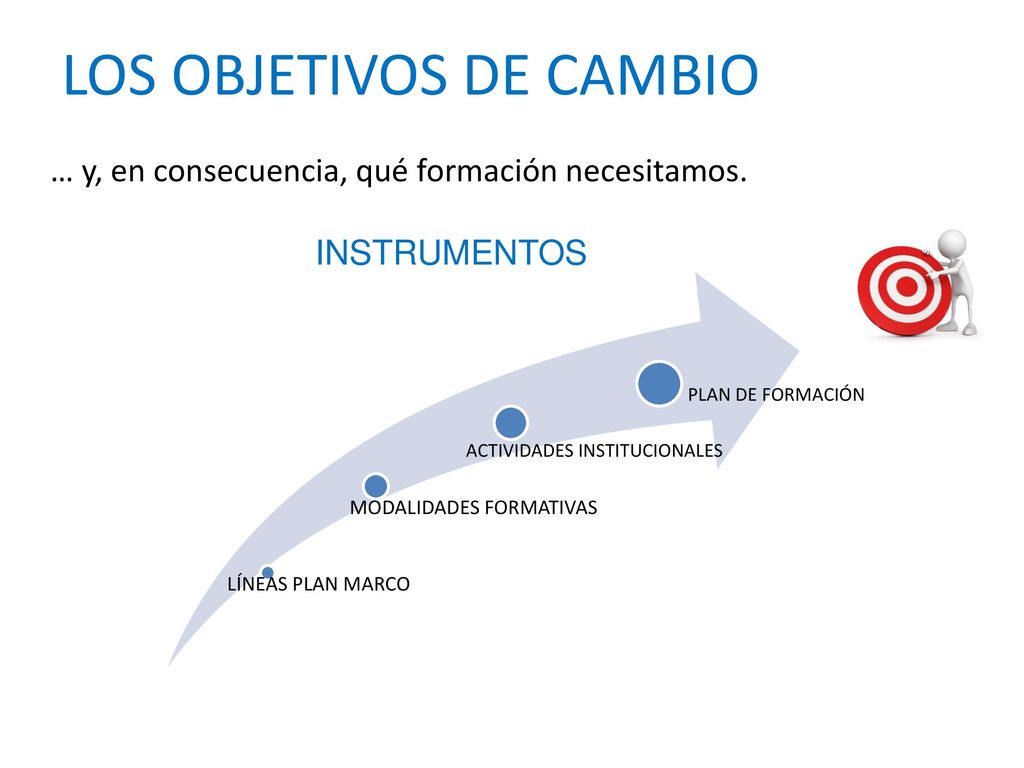 LOS OBJETIVOS DE CAMBIO

… y, en consecuencia, qué formación necesitamos.

INSTRUMENTOS

PLAN DE FORMACIÓN

ACTIVIDADES INSTITUCIONALES

MODALIDADES FORMATIVAS

LÍNEAS PLAN MARCO